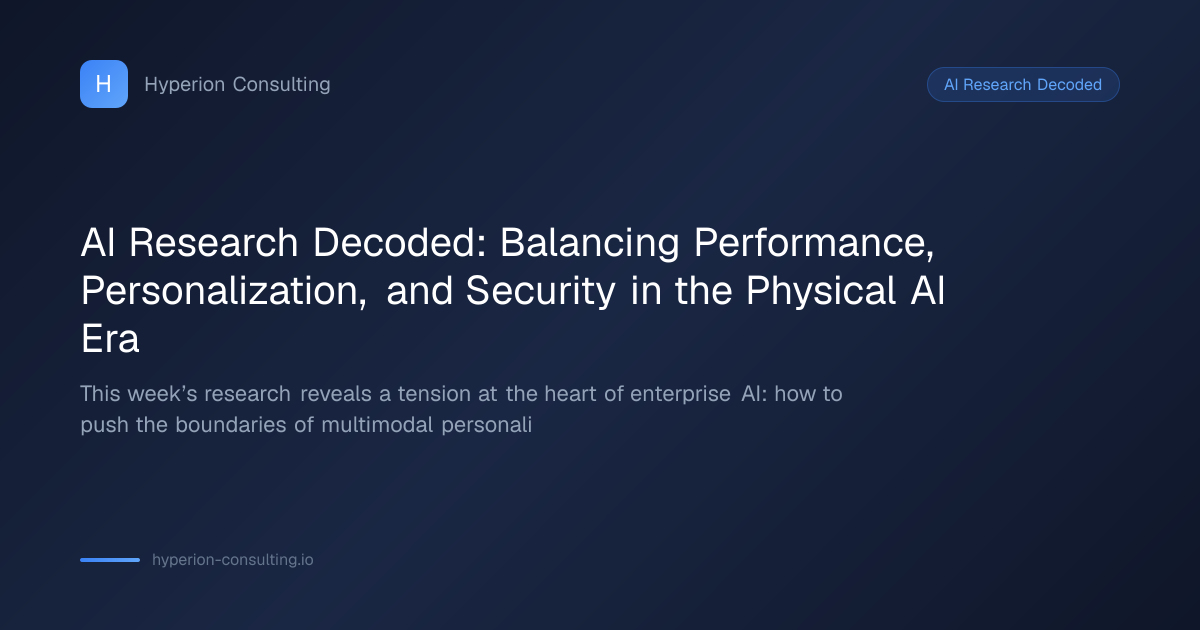 H

Hyperion Consulting

AI Research Decoded

AI Research Decoded: Balancing Performance, Personalization, and Security in the Physical AI Era

This week's research reveals a tension at the heart of enterprise AI: how to push the boundaries of multimodal personali

hyperion-consulting.io